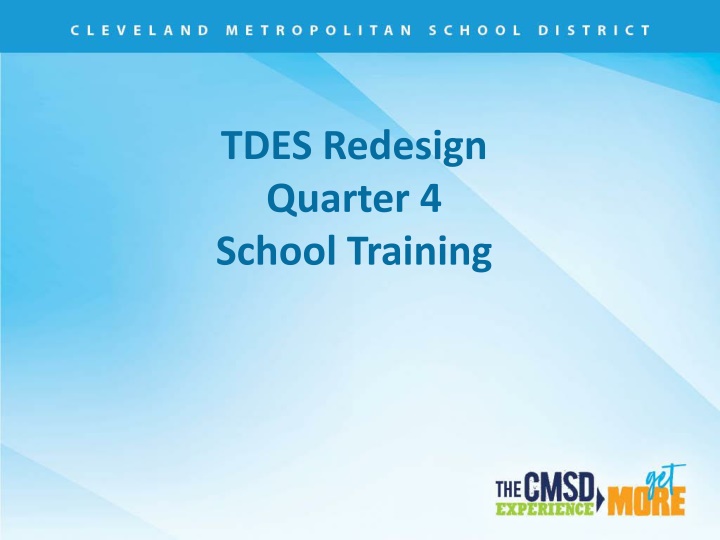 CLEVELAND METROPOLITAN SCHOOL DISTRICT

TDES Redesign
Quarter 4
School Training

THE CMSD EXPERIENCE get MORE